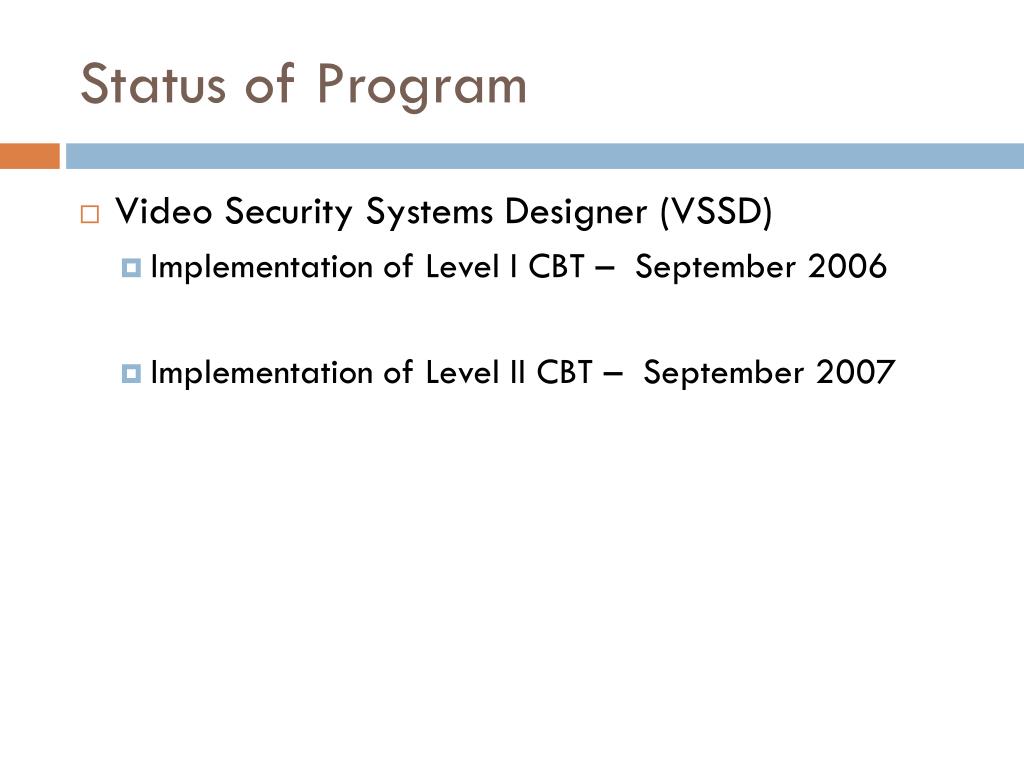 Status of Program

Video Security Systems Designer (VSSD)

Implementation of Level I CBT – September 2006

Implementation of Level II CBT – September 2007